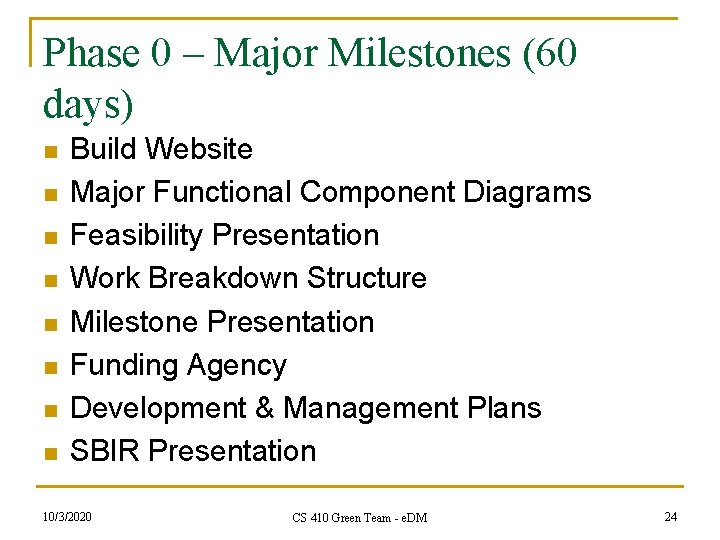 Phase 0 – Major Milestones (60 days)

- Build Website
- Major Functional Component Diagrams
- Feasibility Presentation
- Work Breakdown Structure
- Milestone Presentation
- Funding Agency
- Development & Management Plans
- SBIR Presentation

10/3/2020 CS 410 Green Team - eDM 24